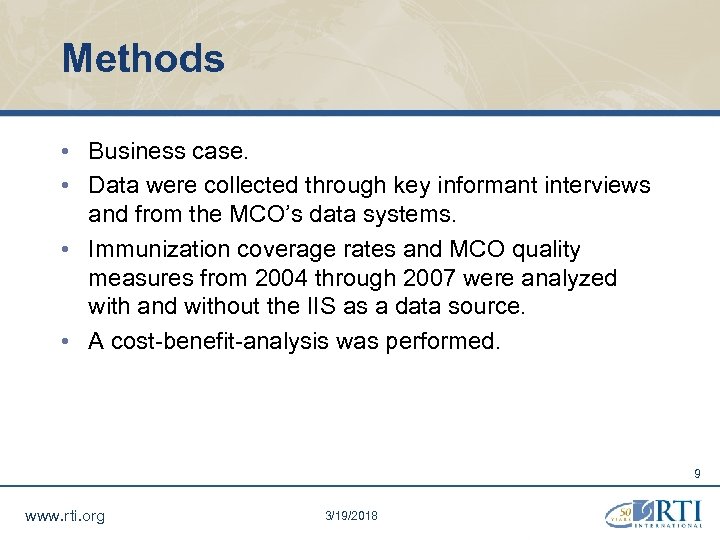 Methods

• Business case.
• Data were collected through key informant interviews and from the MCO's data systems.
• Immunization coverage rates and MCO quality measures from 2004 through 2007 were analyzed with and without the IIS as a data source.
• A cost-benefit-analysis was performed.

9

www.rti.org

3/19/2018

50 YEARS RTI INTERNATIONAL